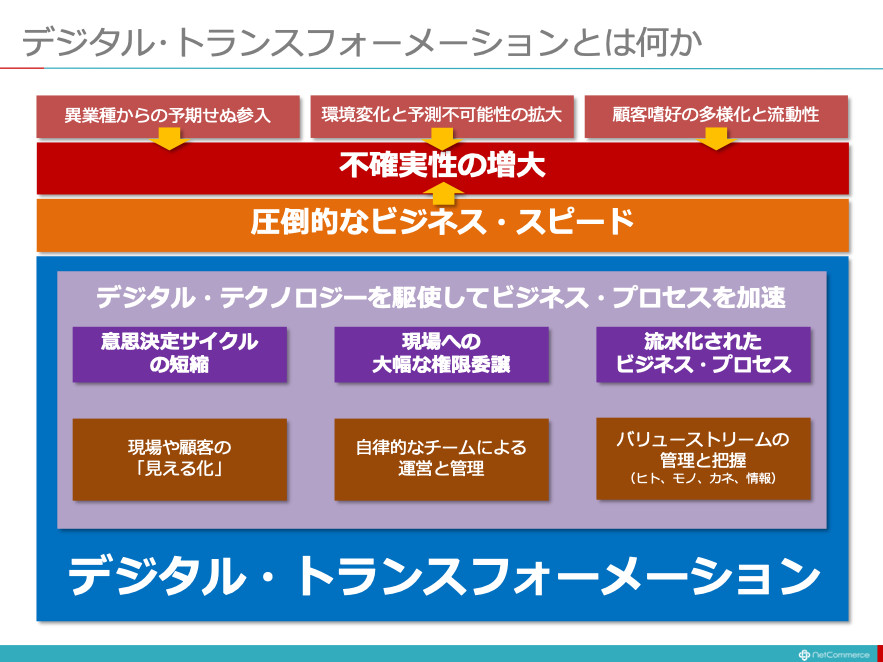 デジタル･トランスフォーメーションとは何か

異業種からの予期せぬ参入

環境変化と予測不可能性の拡大

顧客嗜好の多様化と流動性

不確実性の増大

圧倒的なビジネス・スピード

デジタル・テクノロジーを駆使してビジネス・プロセスを加速

意思決定サイクルの短縮

現場への大幅な権限委譲

流水化されたビジネス・プロセス

現場や顧客の「見える化」

自律的なチームによる運営と管理

バリューストリームの管理と把握
（ヒト、モノ、カネ、情報）

デジタル・トランスフォーメーション

NetCommerce